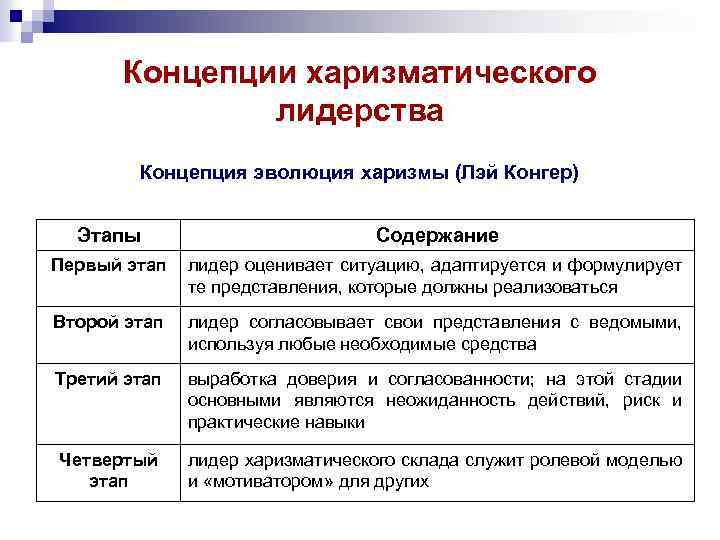 Концепции харизматического лидерства

Концепция эволюция харизмы (Лэй Конгер)

| Этапы | Содержание |
|---|---|
| Первый этап | лидер оценивает ситуацию, адаптируется и формулирует те представления, которые должны реализоваться |
| Второй этап | лидер согласовывает свои представления с ведомыми, используя любые необходимые средства |
| Третий этап | выработка доверия и согласованности; на этой стадии основными являются неожиданность действий, риск и практические навыки |
| Четвертый этап | лидер харизматического склада служит ролевой моделью и «мотиватором» для других |